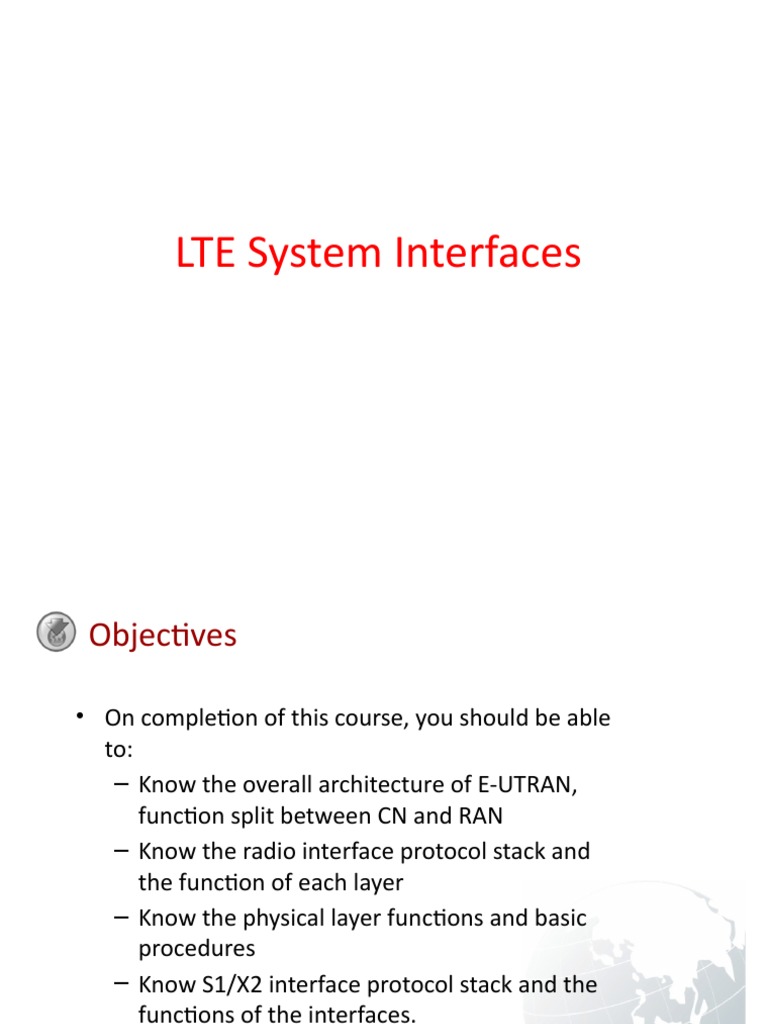 LTE System Interfaces

Objectives

• On completion of this course, you should be able to:
– Know the overall architecture of E-UTRAN, function split between CN and RAN
– Know the radio interface protocol stack and the function of each layer
– Know the physical layer functions and basic procedures
– Know S1/X2 interface protocol stack and the functions of the interfaces.